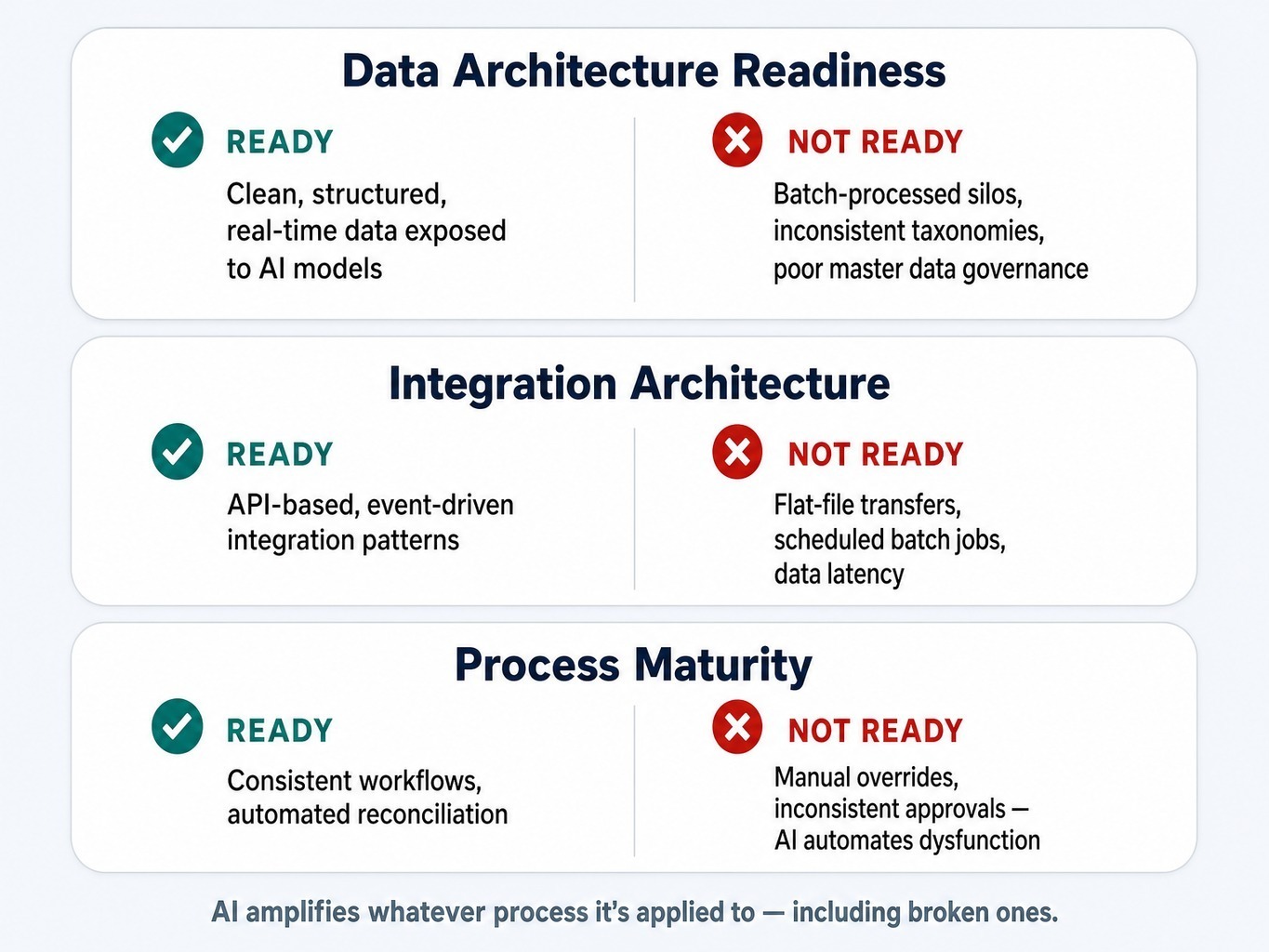 Data Architecture Readiness

READY

Clean, structured, real-time data exposed to AI models

NOT READY

Batch-processed silos, inconsistent taxonomies, poor master data governance

Integration Architecture

READY

API-based, event-driven integration patterns

NOT READY

Flat-file transfers, scheduled batch jobs, data latency

Process Maturity

READY

Consistent workflows, automated reconciliation

NOT READY

Manual overrides, inconsistent approvals — AI automates dysfunction

AI amplifies whatever process it's applied to — including broken ones.